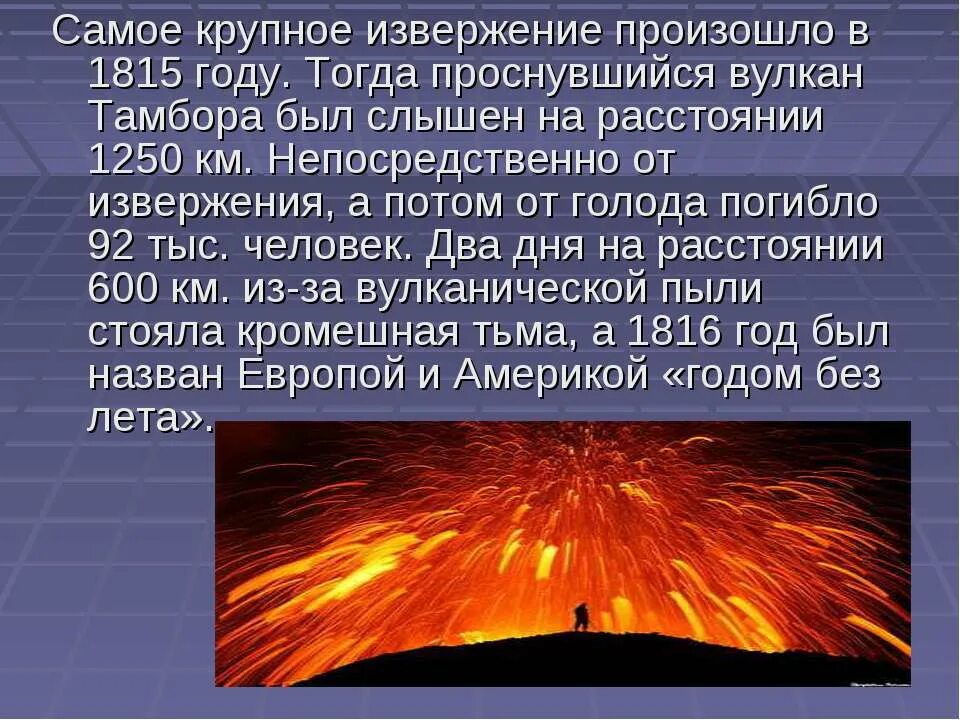 Самое крупное извержение произошло в 1815 году. Тогда проснувшийся вулкан Тамбора был слышен на расстоянии 1250 км. Непосредственно от извержения, а потом от голода погибло 92 тыс. человек. Два дня на расстоянии 600 км. из-за вулканической пыли стояла кромешная тьма, а 1816 год был назван Европой и Америкой «годом без лета».